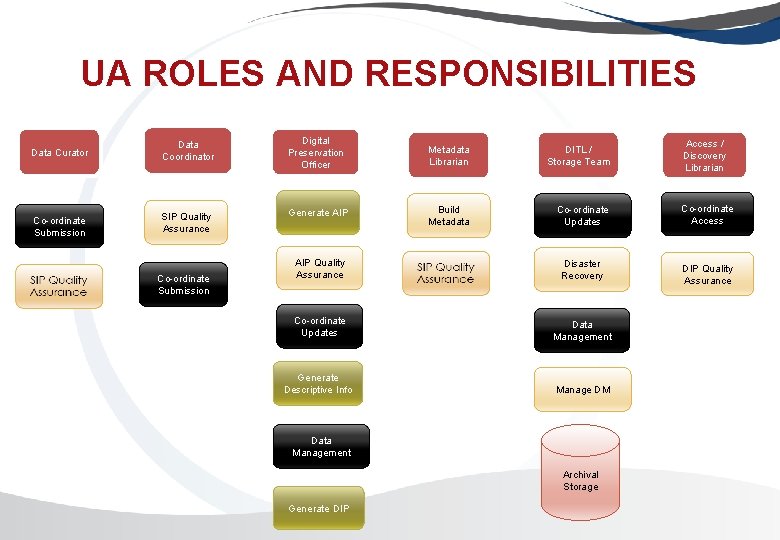 UA ROLES AND RESPONSIBILITIES

Data Curator

Co-ordinate Submission

SIP Quality Assurance

Data Coordinator

SIP Quality Assurance

Co-ordinate Submission

Digital Preservation Officer

Generate AIP

AIP Quality Assurance

Co-ordinate Updates

Generate Descriptive Info

Data Management

Generate DIP

Metadata Librarian

Build Metadata

SIP Quality Assurance

DITL / Storage Team

Co-ordinate Updates

Disaster Recovery

Data Management

Manage DM

Archival Storage

Access / Discovery Librarian

Co-ordinate Access

DIP Quality Assurance